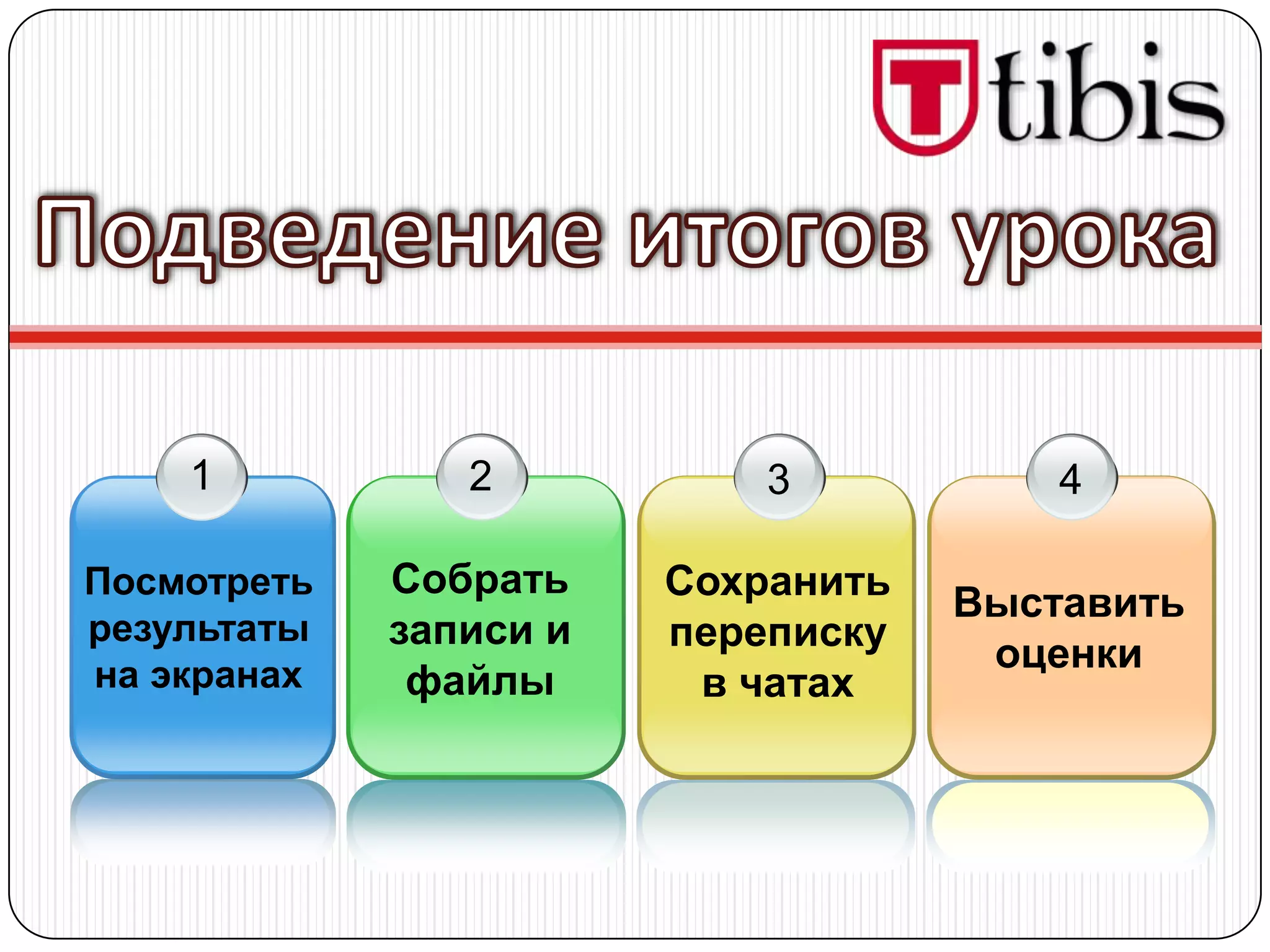 tibis

Подведение итогов урока

1
Посмотреть результаты на экранах

2
Собрать записи и файлы

3
Сохранить переписку в чатах

4
Выставить оценки